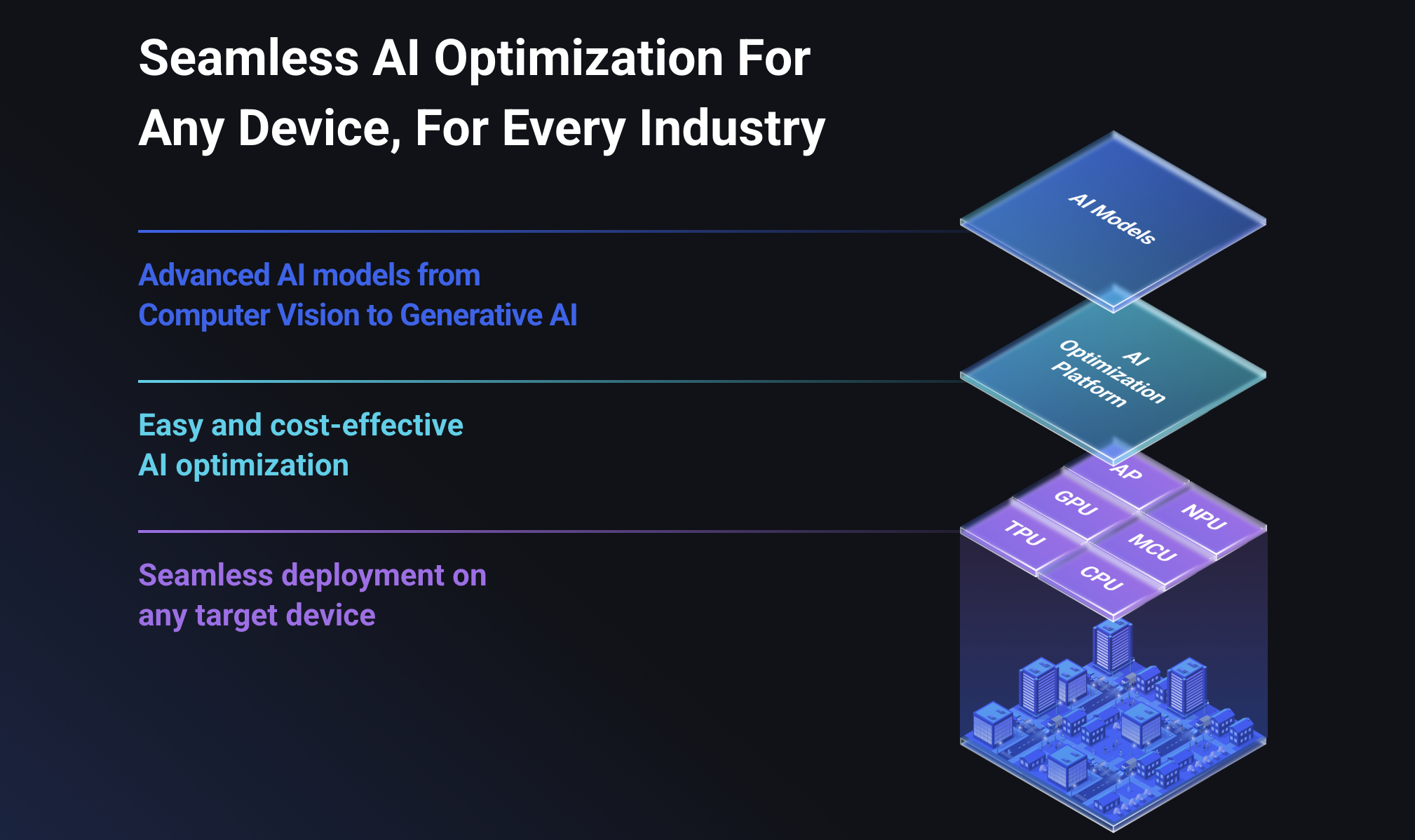 Seamless AI Optimization For Any Device, For Every Industry

Advanced AI models from Computer Vision to Generative AI

Easy and cost-effective AI optimization

Seamless deployment on any target device

AI Models

AI Optimization Platform

AP

GPU

NPU

TPU

MCU

CPU